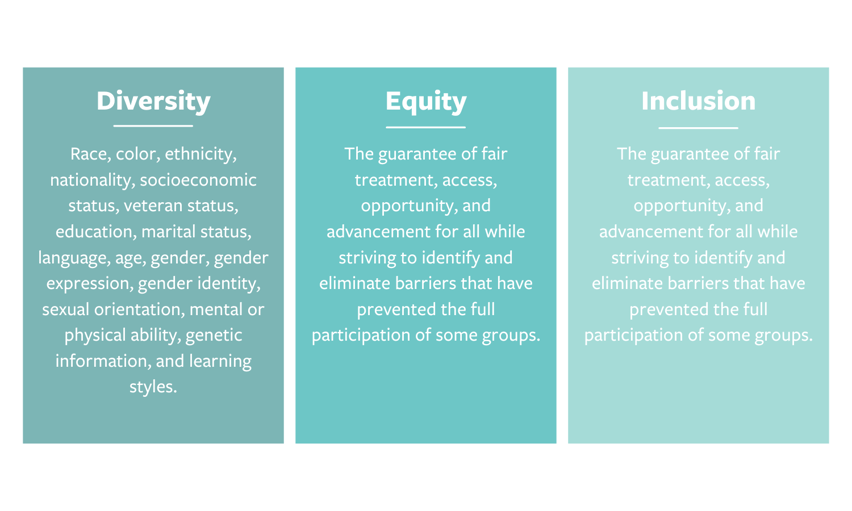 Diversity

Race, color, ethnicity, nationality, socioeconomic status, veteran status, education, marital status, language, age, gender, gender expression, gender identity, sexual orientation, mental or physical ability, genetic information, and learning styles.

Equity

The guarantee of fair treatment, access, opportunity, and advancement for all while striving to identify and eliminate barriers that have prevented the full participation of some groups.

Inclusion

The guarantee of fair treatment, access, opportunity, and advancement for all while striving to identify and eliminate barriers that have prevented the full participation of some groups.